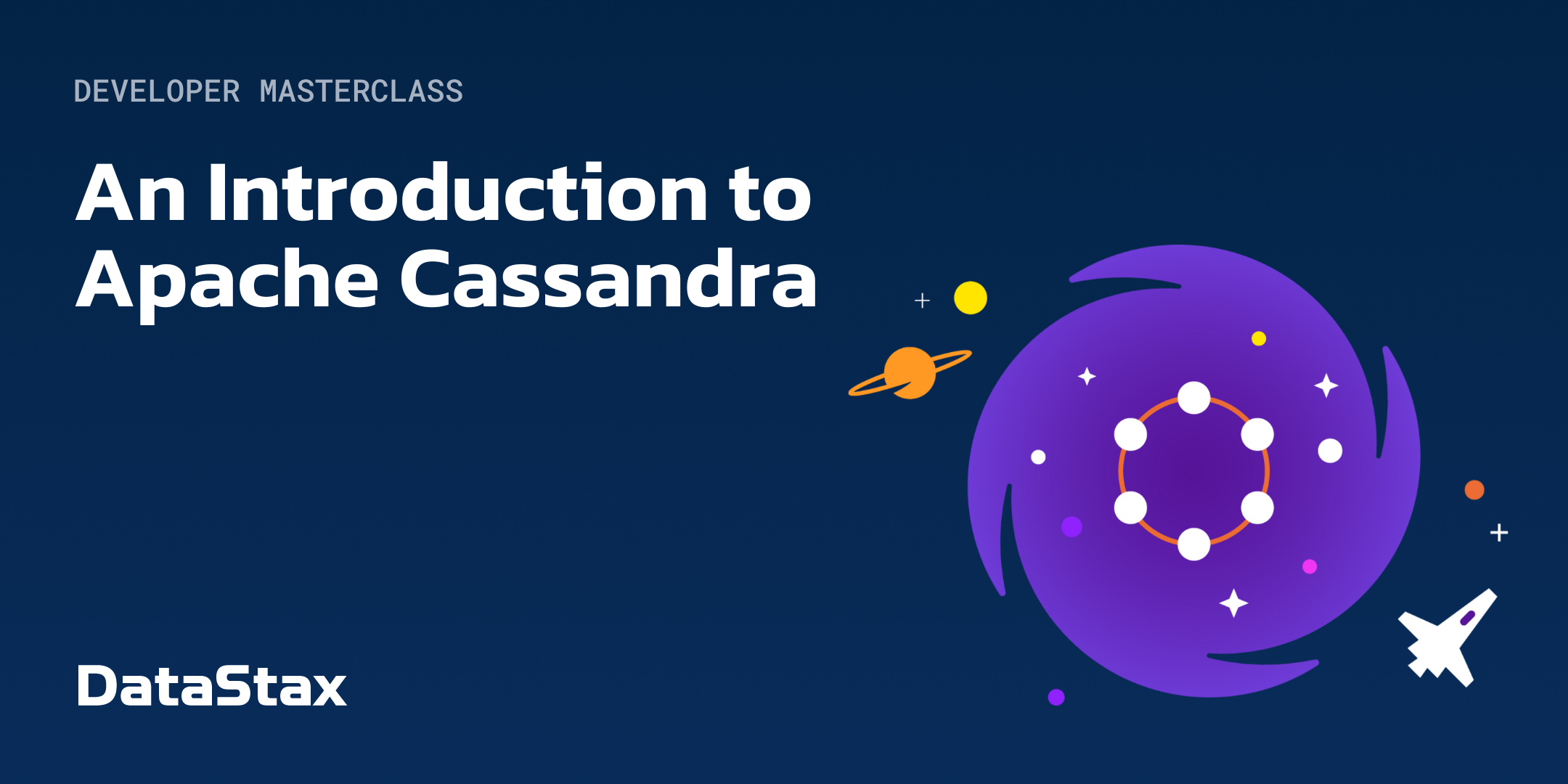 DEVELOPER MASTERCLASS

An Introduction to Apache Cassandra

DataStax